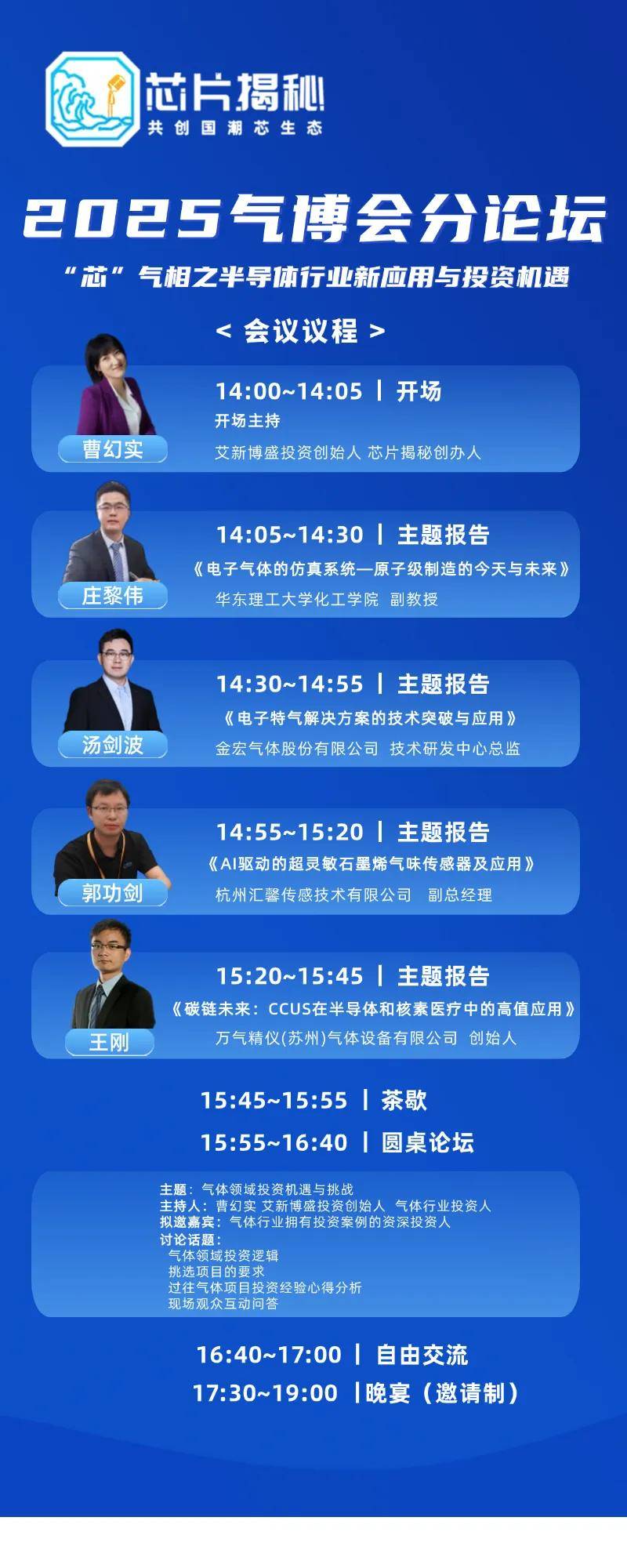 芯片揭秘
共创国潮芯生态

2025气博会分论坛
“芯”气相之半导体行业新应用与投资机遇

< 会议议程 >

曹幻实
14:00~14:05 | 开场
开场主持
艾新博盛投资创始人 芯片揭秘创办人

庄黎伟
14:05~14:30 | 主题报告
《电子气体的仿真系统—原子级制造的今天与未来》
华东理工大学化工学院 副教授

汤剑波
14:30~14:55 | 主题报告
《电子特气解决方案的技术突破与应用》
金宏气体股份有限公司 技术研发中心总监

郭功剑
14:55~15:20 | 主题报告
《AI驱动的超灵敏石墨烯气味传感器及应用》
杭州汇馨传感技术有限公司 副总经理

王刚
15:20~15:45 | 主题报告
《碳链未来：CCUS在半导体和核素医疗中的高值应用》
万气精仪(苏州)气体设备有限公司 创始人

15:45~15:55 | 茶歇
15:55~16:40 | 圆桌论坛

主题：气体领域投资机遇与挑战
主持人：曹幻实 艾新博盛投资创始人 气体行业投资人
拟邀嘉宾：气体行业拥有投资案例的资深投资人
讨论话题：
气体领域投资逻辑
挑选项目的要求
过往气体项目投资经验心得分析
现场观众互动问答

16:40~17:00 | 自由交流
17:30~19:00 |晚宴（邀请制）